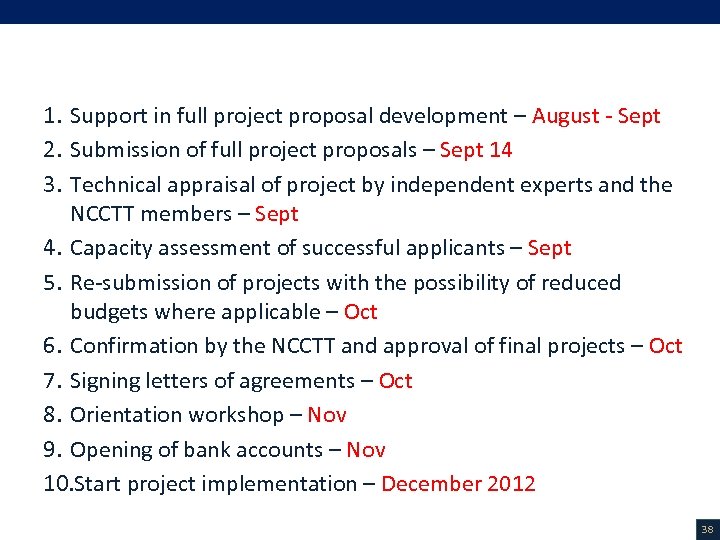 1. Support in full project proposal development – August - Sept
2. Submission of full project proposals – Sept 14
3. Technical appraisal of project by independent experts and the NCCTT members – Sept
4. Capacity assessment of successful applicants – Sept
5. Re-submission of projects with the possibility of reduced budgets where applicable – Oct
6. Confirmation by the NCCTT and approval of final projects – Oct
7. Signing letters of agreements – Oct
8. Orientation workshop – Nov
9. Opening of bank accounts – Nov
10.Start project implementation – December 2012

38